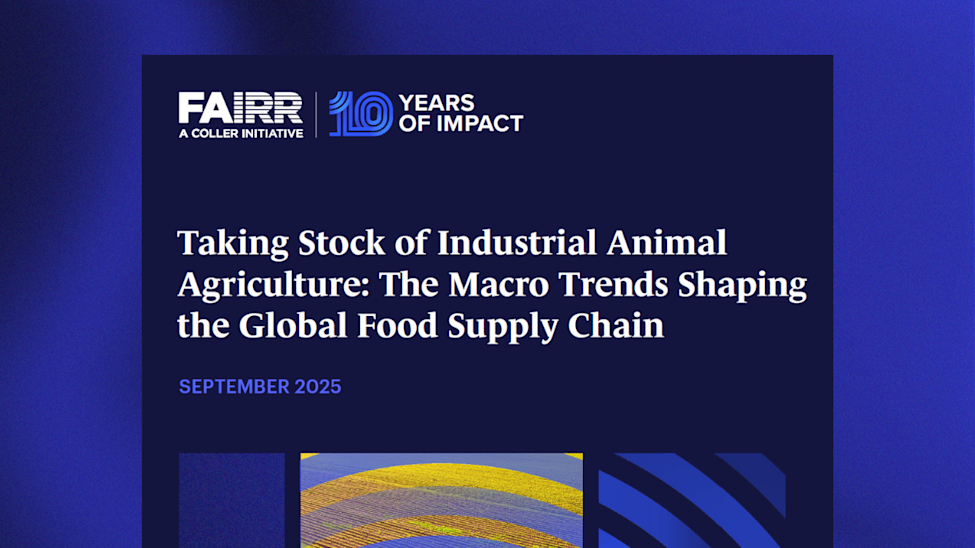 FAIRR
A COLLER INITIATIVE

10 YEARS OF IMPACT

Taking Stock of Industrial Animal Agriculture: The Macro Trends Shaping the Global Food Supply Chain

SEPTEMBER 2025